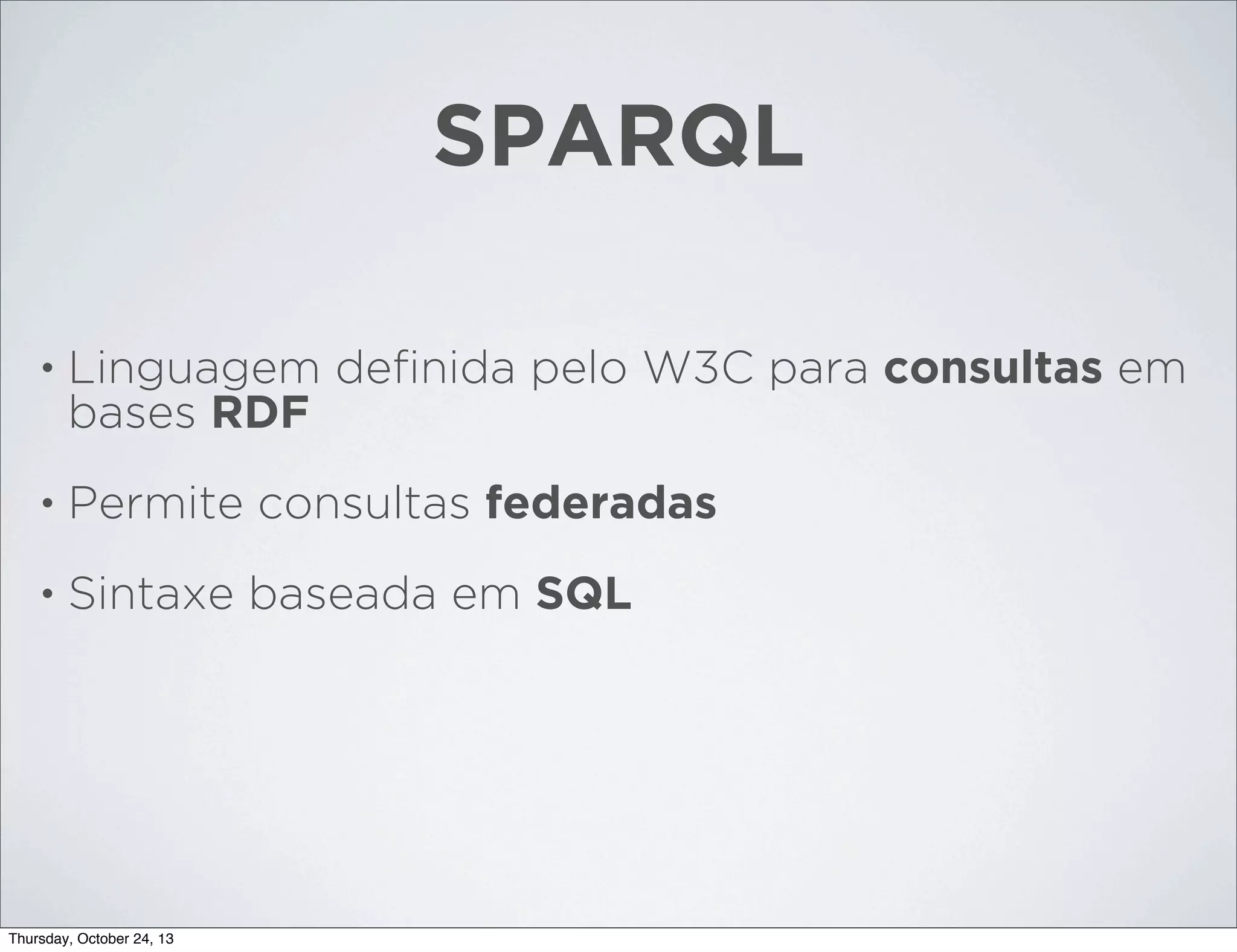 SPARQL

• Linguagem definida pelo W3C para consultas em bases RDF

• Permite consultas federadas

• Sintaxe baseada em SQL

Thursday, October 24, 13